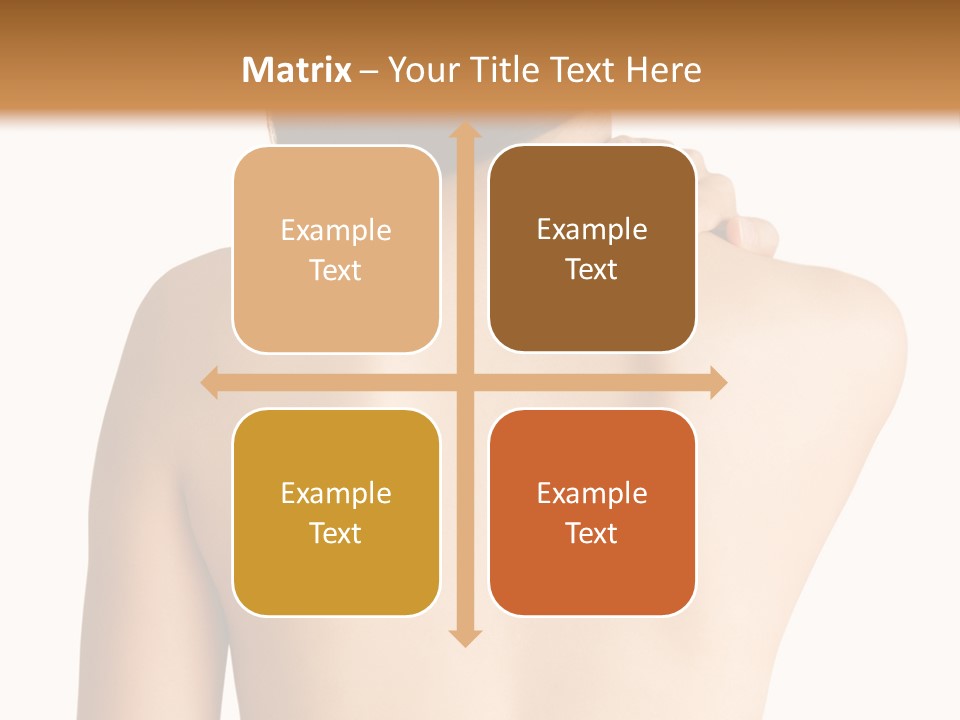 Matrix – Your Title Text Here

Example Text

Example Text

Example Text

Example Text